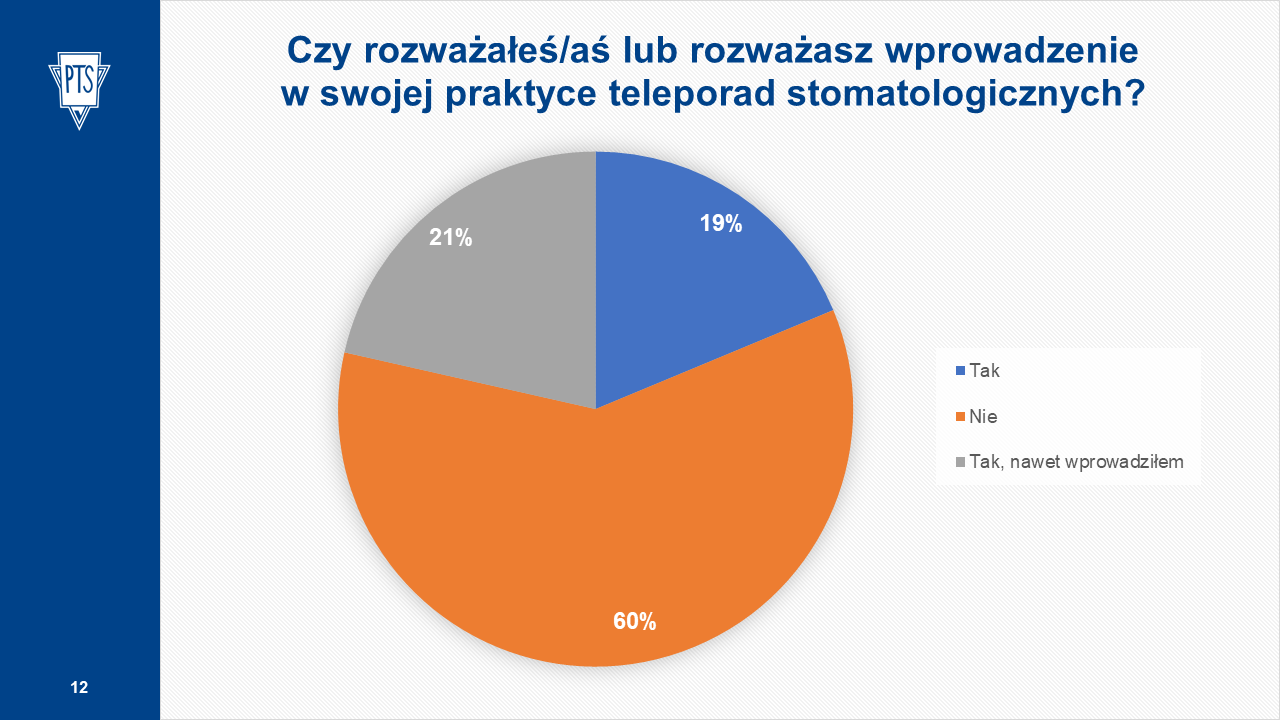 PTS

Czy rozważałeś/aś lub rozważasz wprowadzenie w swojej praktyce teleporad stomatologicznych?

19%

21%

60%

Tak
Nie
Tak, nawet wprowadziłem

12